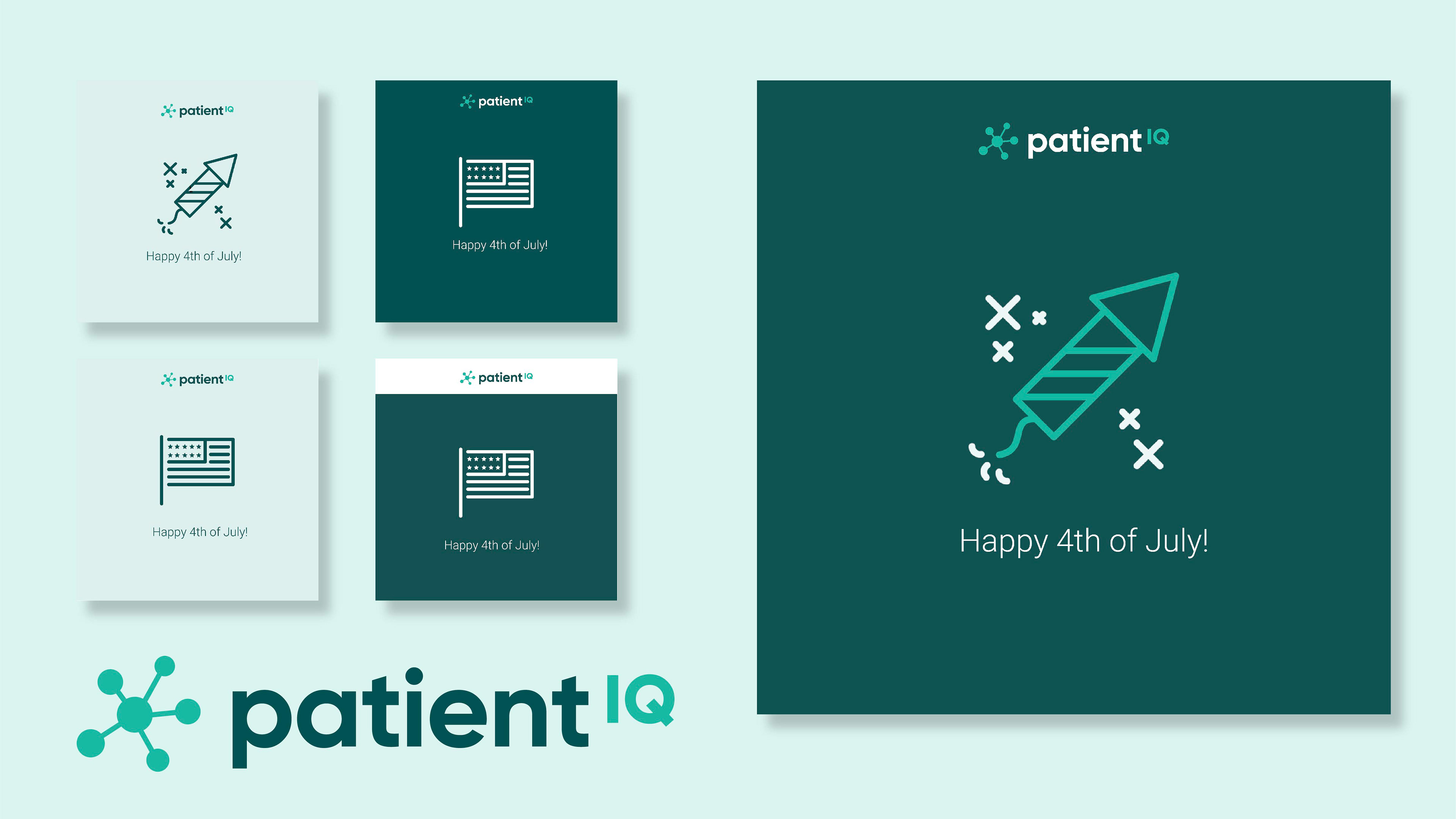 patient IQ

Happy 4th of July!

patient IQ

Happy 4th of July!

patient IQ

Happy 4th of July!

patient IQ

Happy 4th of July!

patient IQ

Happy 4th of July!

patient IQ